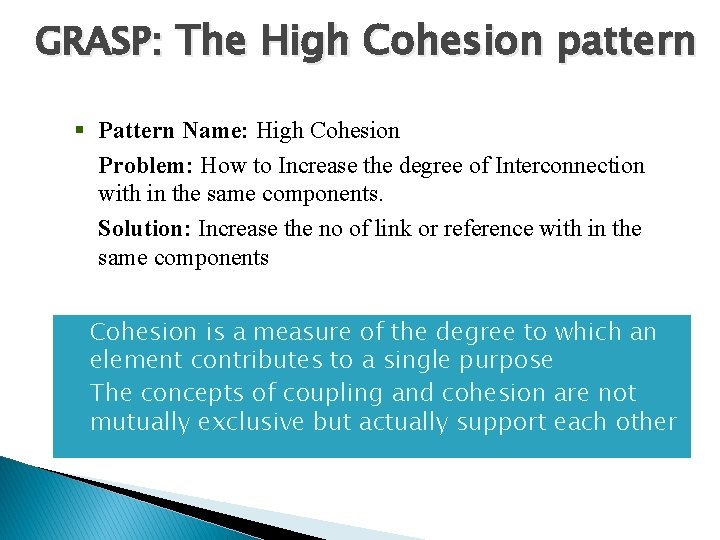 GRASP: The High Cohesion pattern

Pattern Name: High Cohesion

Problem: How to Increase the degree of Interconnection with in the same components.

Solution: Increase the no of link or reference with in the same components

Cohesion is a measure of the degree to which an element contributes to a single purpose

The concepts of coupling and cohesion are not mutually exclusive but actually support each other